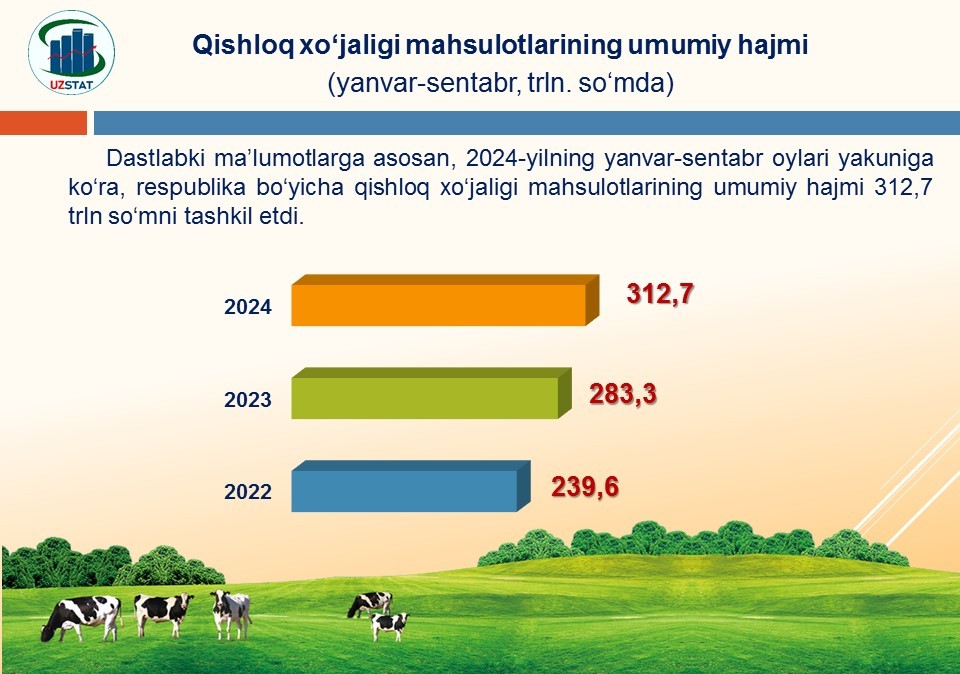 UZSTAT

Qishloq xo‘jaligi mahsulotlarining umumiy hajmi
(yanvar-sentabr, trln. so‘mda)

Dastlabki ma’lumotlarga asosan, 2024-yilning yanvar-sentabr oylari yakuniga ko‘ra, respublika bo‘yicha qishloq xo‘jaligi mahsulotlarining umumiy hajmi 312,7 trln so‘mni tashkil etdi.

2024 312,7
2023 283,3
2022 239,6